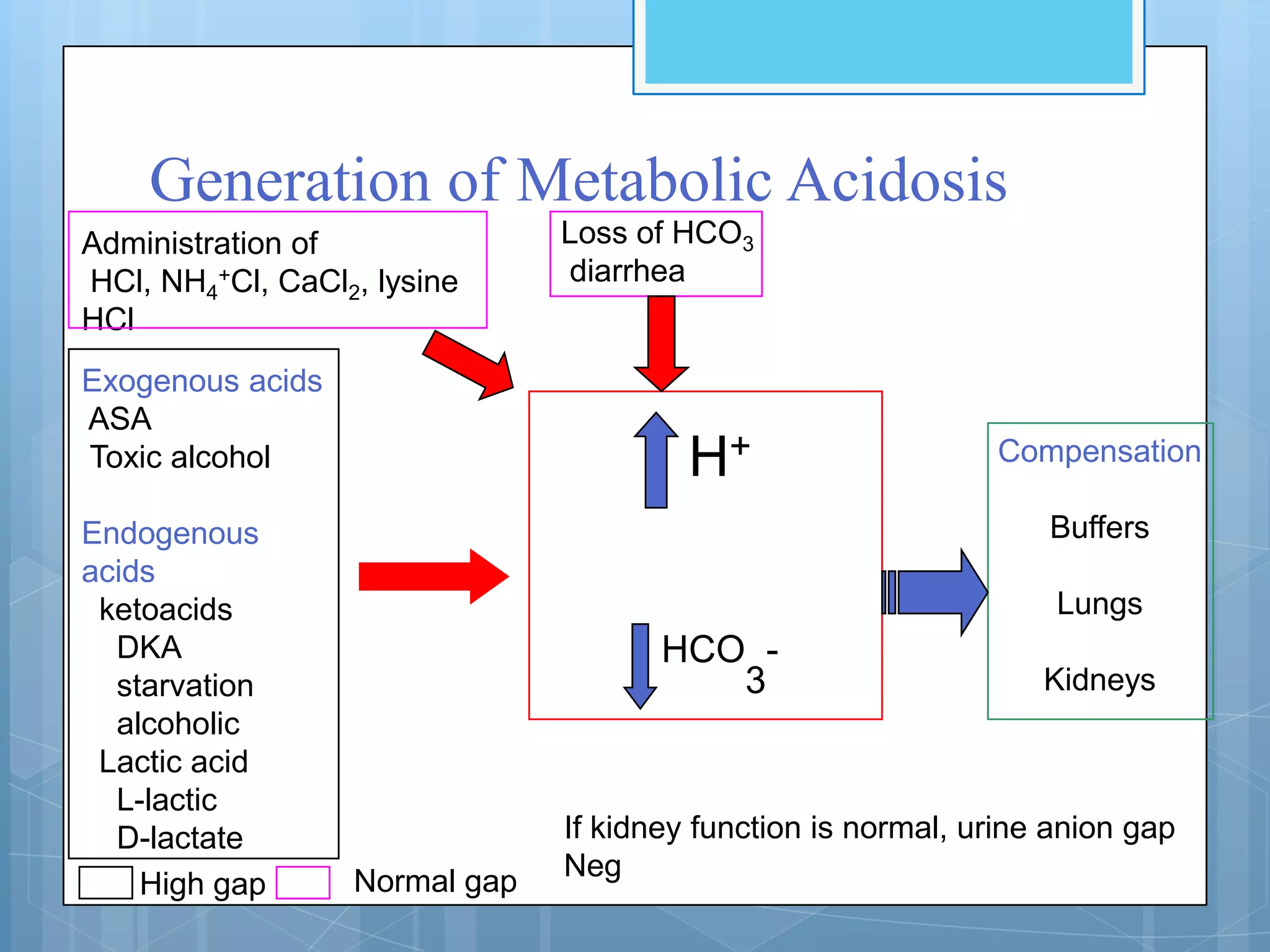 Generation of Metabolic Acidosis

Administration of
HCl, $NH_4^+Cl$, $CaCl_2$, lysine HCl

Loss of $HCO_3$
diarrhea

Exogenous acids
ASA
Toxic alcohol

Endogenous acids
ketoacids
DKA
starvation
alcoholic
Lactic acid
L-lactic
D-lactate

$H^+$

$HCO_3^-$

Compensation

Buffers

Lungs

Kidneys

If kidney function is normal, urine anion gap Neg

High gap

Normal gap